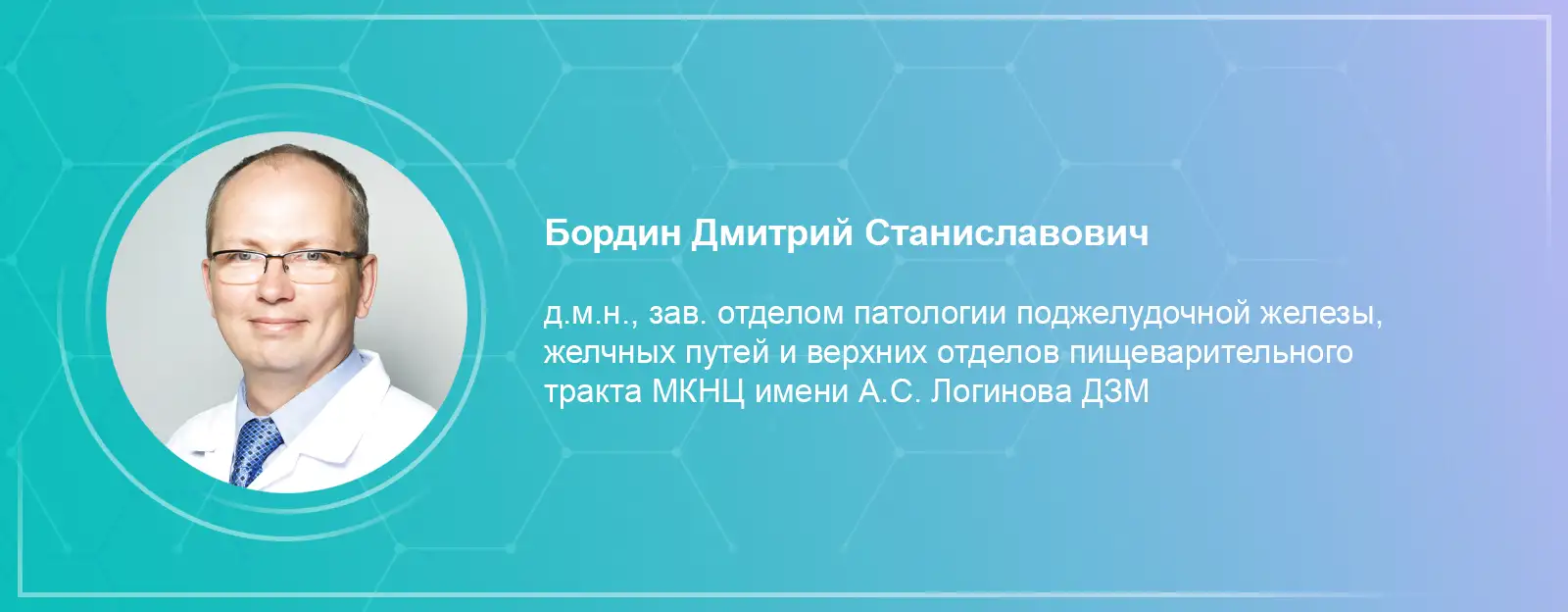 Бордин Дмитрий Станиславович

д.м.н., зав. отделом патологии поджелудочной железы, желчных путей и верхних отделов пищеварительного тракта МКНЦ имени А.С. Логинова ДЗМ